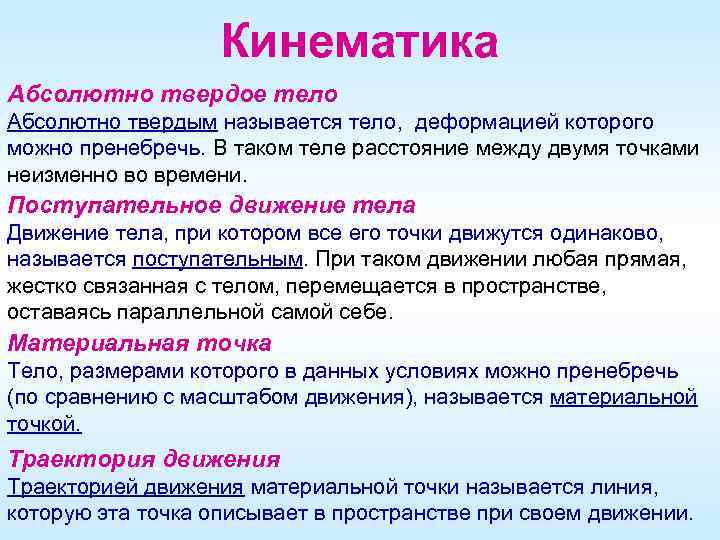 Кинематика

Абсолютно твердое тело
Абсолютно твердым называется тело, деформацией которого можно пренебречь. В таком теле расстояние между двумя точками неизменно во времени.

Поступательное движение тела
Движение тела, при котором все его точки движутся одинаково, называется поступательным. При таком движении любая прямая, жестко связанная с телом, перемещается в пространстве, оставаясь параллельной самой себе.

Материальная точка
Тело, размерами которого в данных условиях можно пренебречь (по сравнению с масштабом движения), называется материальной точкой.

Траектория движения
Траекторией движения материальной точки называется линия, которую эта точка описывает в пространстве при своем движении.